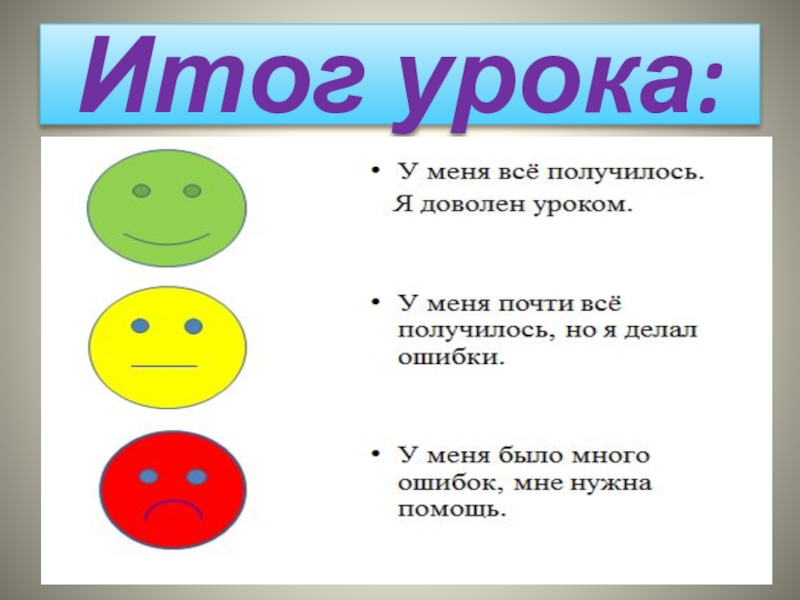 Итог урока:

• У меня всё получилось.
Я доволен уроком.

• У меня почти всё получилось, но я делал ошибки.

• У меня было много ошибок, мне нужна помощь.